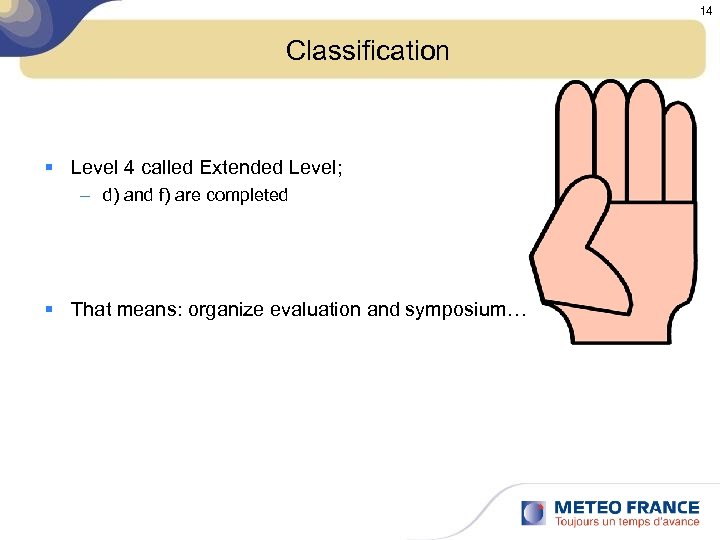 14

Classification

▪ Level 4 called Extended Level;
– d) and f) are completed

▪ That means: organize evaluation and symposium…

METEO FRANCE
Toujours un temps d'avance